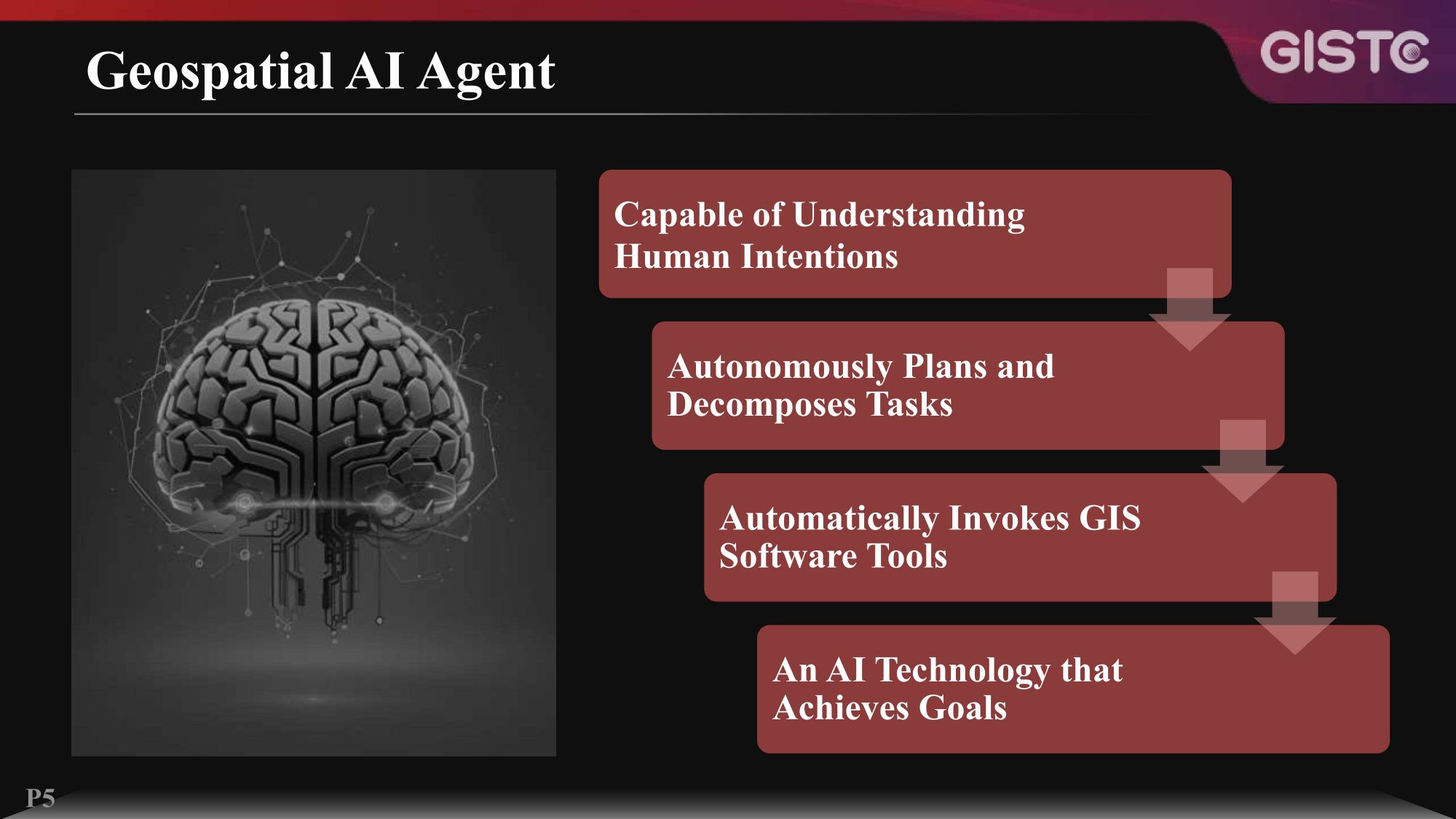 Geospatial AI Agent

GISTC

Capable of Understanding Human Intentions

Autonomously Plans and Decomposes Tasks

Automatically Invokes GIS Software Tools

An AI Technology that Achieves Goals

P5